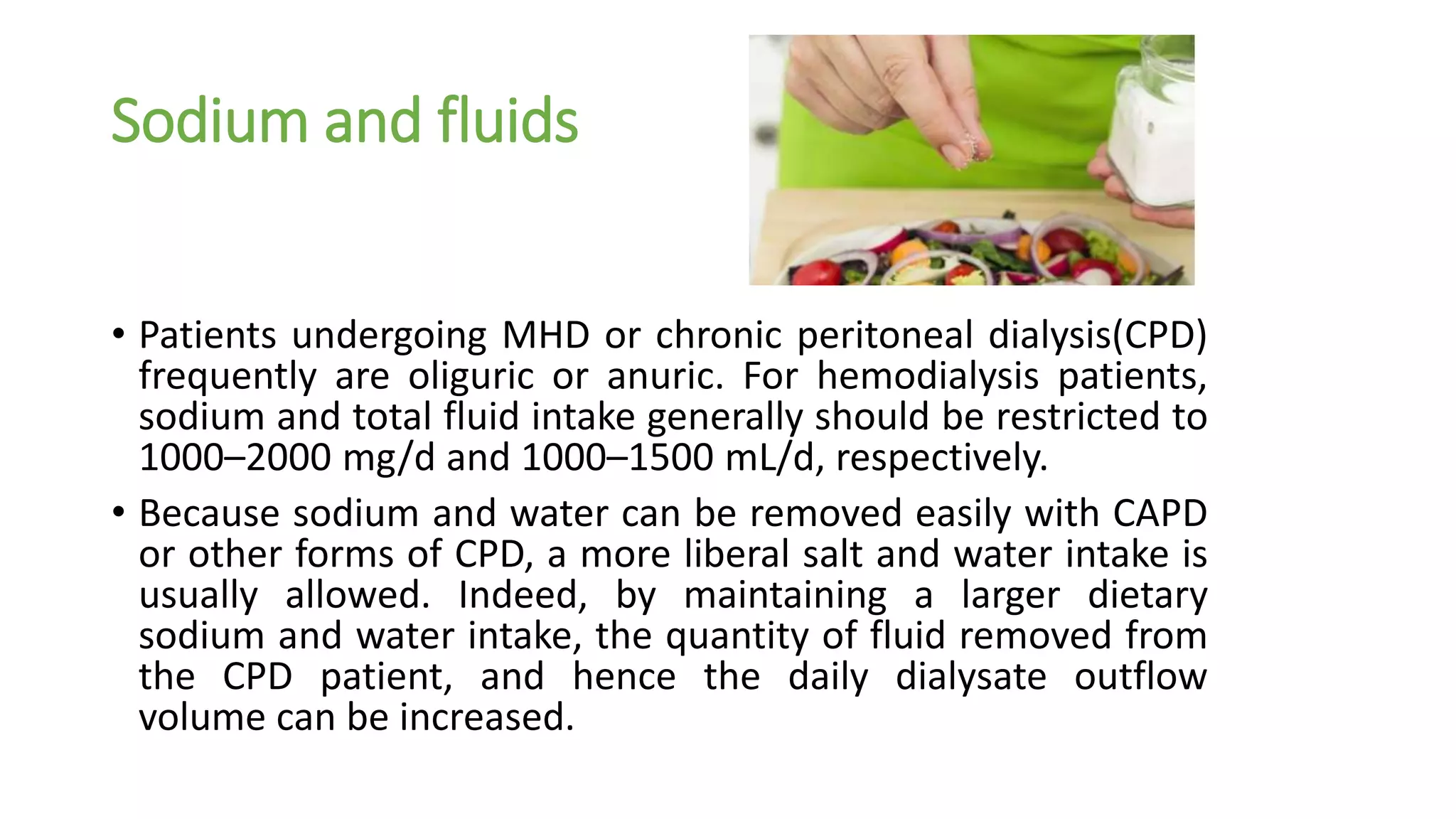 Sodium and fluids

• Patients undergoing MHD or chronic peritoneal dialysis(CPD) frequently are oliguric or anuric. For hemodialysis patients, sodium and total fluid intake generally should be restricted to 1000–2000 mg/d and 1000–1500 mL/d, respectively.

• Because sodium and water can be removed easily with CAPD or other forms of CPD, a more liberal salt and water intake is usually allowed. Indeed, by maintaining a larger dietary sodium and water intake, the quantity of fluid removed from the CPD patient, and hence the daily dialysate outflow volume can be increased.